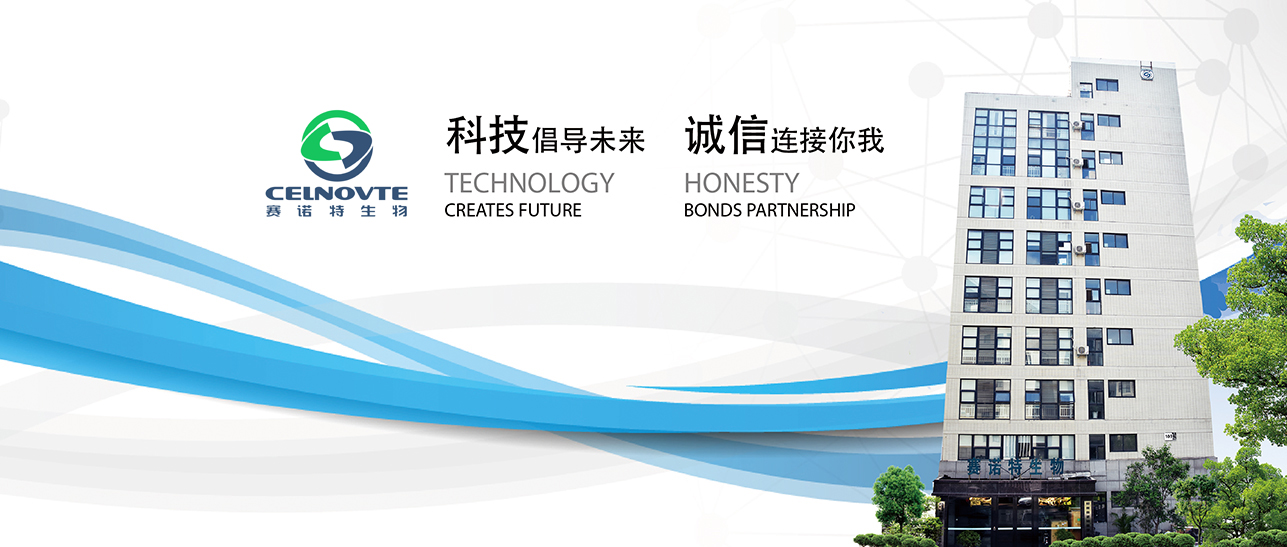 CELNOVTE
赛诺特生物

科技倡导未来
TECHNOLOGY
CREATES FUTURE

诚信连接你我
HONESTY
BONDS PARTNERSHIP

赛诺特生物